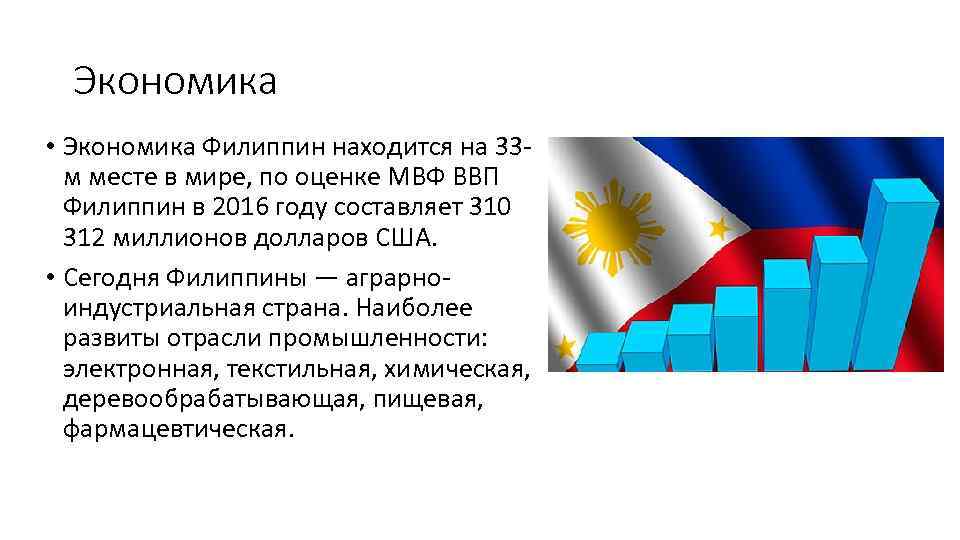 Экономика

• Экономика Филиппин находится на 33-м месте в мире, по оценке МВФ ВВП Филиппин в 2016 году составляет 310 312 миллионов долларов США.

• Сегодня Филиппины — аграрно-индустриальная страна. Наиболее развиты отрасли промышленности: электронная, текстильная, химическая, деревообрабатывающая, пищевая, фармацевтическая.